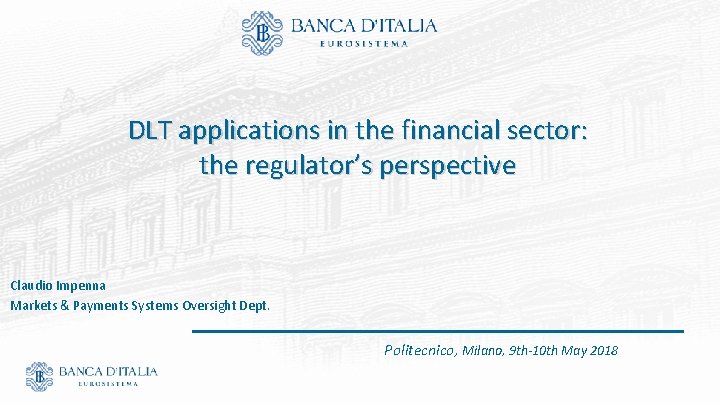 BANCA D'ITALIA
EUROSISTEMA

DLT applications in the financial sector: the regulator's perspective

Claudio Impenna
Markets & Payments Systems Oversight Dept.

Politecnico, Milano, 9th-10th May 2018

BANCA D'ITALIA
EUROSISTEMA